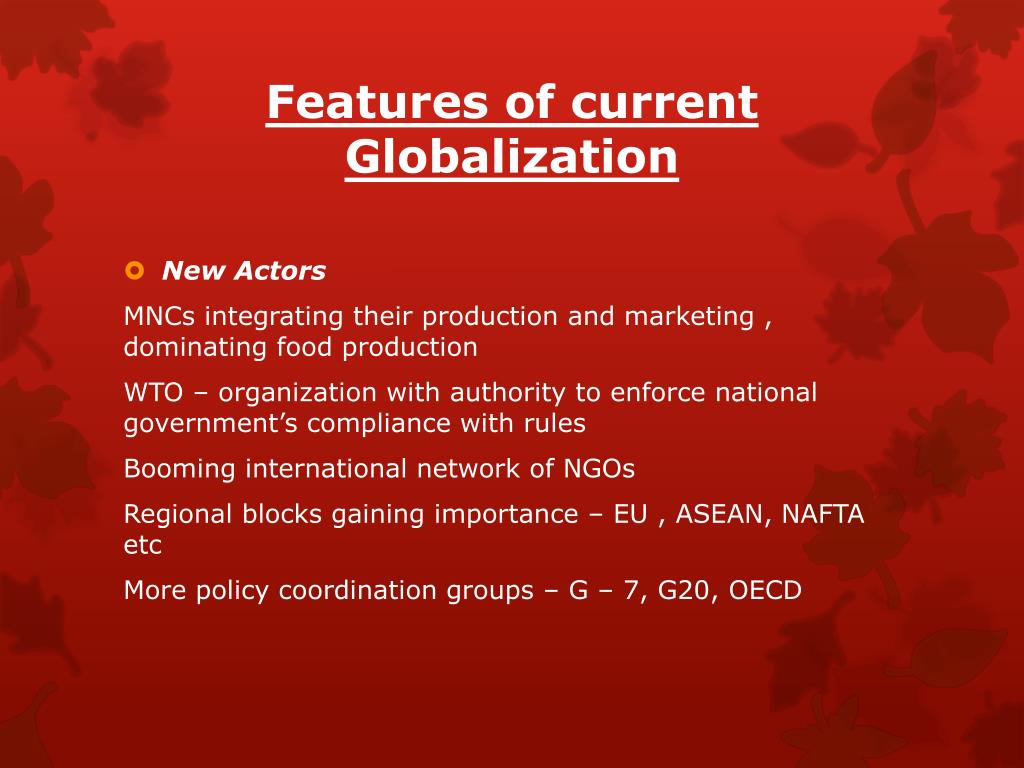 Features of current Globalization

New Actors

MNCs integrating their production and marketing , dominating food production

WTO – organization with authority to enforce national government’s compliance with rules

Booming international network of NGOs

Regional blocks gaining importance – EU , ASEAN, NAFTA etc

More policy coordination groups – G – 7, G20, OECD